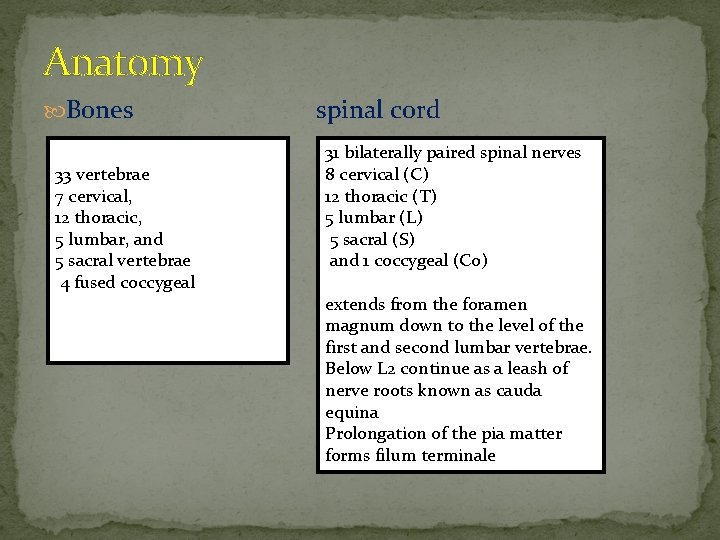 Anatomy

Bones

33 vertebrae
7 cervical,
12 thoracic,
5 lumbar, and
5 sacral vertebrae
4 fused coccygeal

spinal cord

31 bilaterally paired spinal nerves
8 cervical (C)
12 thoracic (T)
5 lumbar (L)
5 sacral (S)
and 1 coccygeal (Co)

extends from the foramen magnum down to the level of the first and second lumbar vertebrae.
Below L2 continue as a leash of nerve roots known as cauda equina
Prolongation of the pia matter forms filum terminale